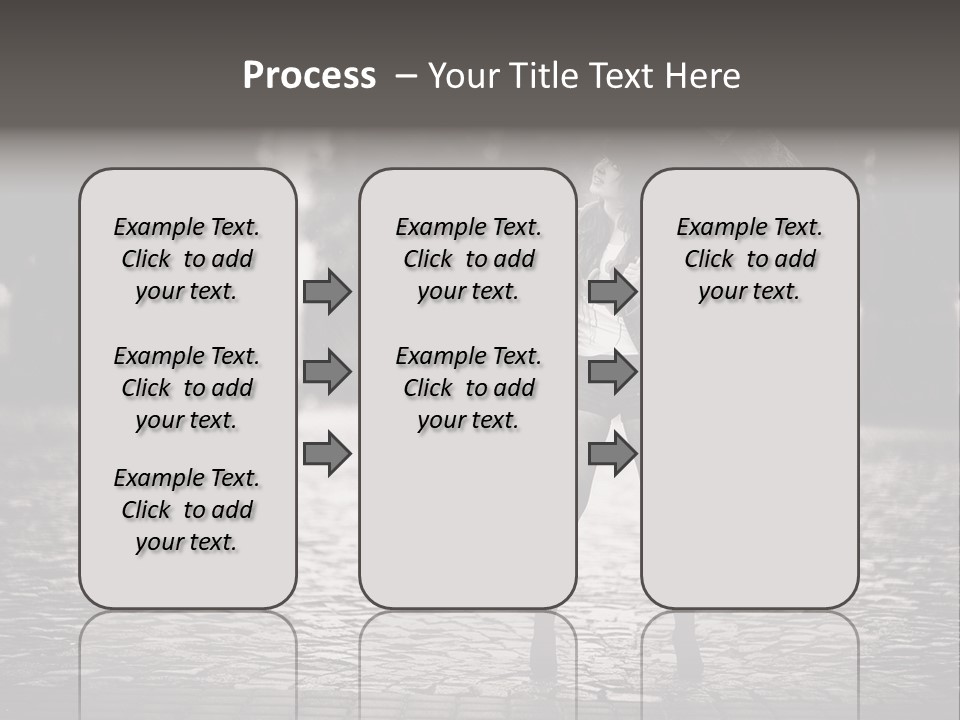 Process – Your Title Text Here

Example Text. Click to add your text.

Example Text. Click to add your text.

Example Text. Click to add your text.

Example Text. Click to add your text.

Example Text. Click to add your text.

Example Text. Click to add your text.